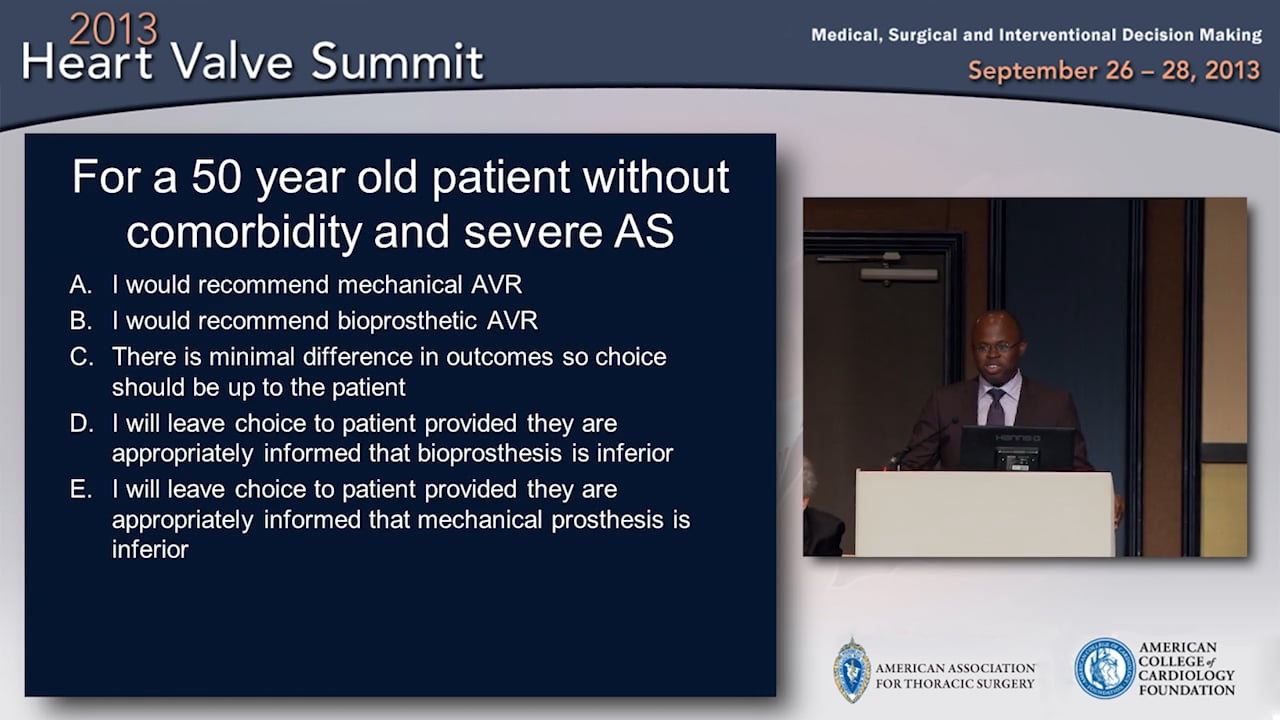 2013
Heart Valve Summit

Medical, Surgical and Interventional Decision Making
September 26 – 28, 2013

For a 50 year old patient without comorbidity and severe AS

A. I would recommend mechanical AVR
B. I would recommend bioprosthetic AVR
C. There is minimal difference in outcomes so choice should be up to the patient
D. I will leave choice to patient provided they are appropriately informed that bioprosthesis is inferior
E. I will leave choice to patient provided they are appropriately informed that mechanical prosthesis is inferior

AMERICAN ASSOCIATION FOR THORACIC SURGERY

AMERICAN COLLEGE of CARDIOLOGY FOUNDATION